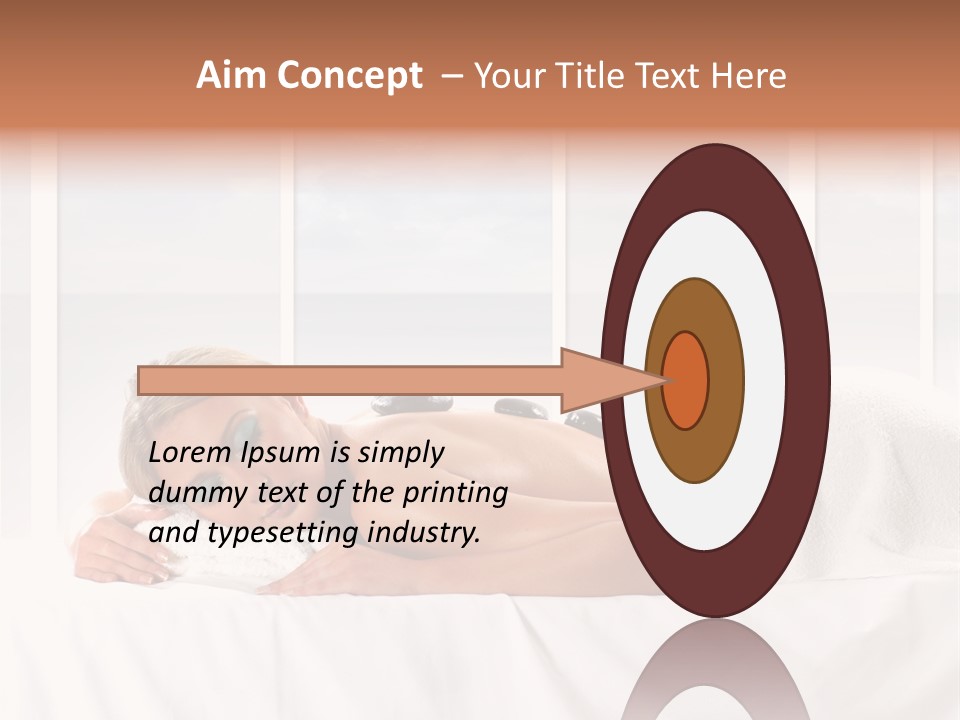 Aim Concept – Your Title Text Here

Lorem Ipsum is simply dummy text of the printing and typesetting industry.